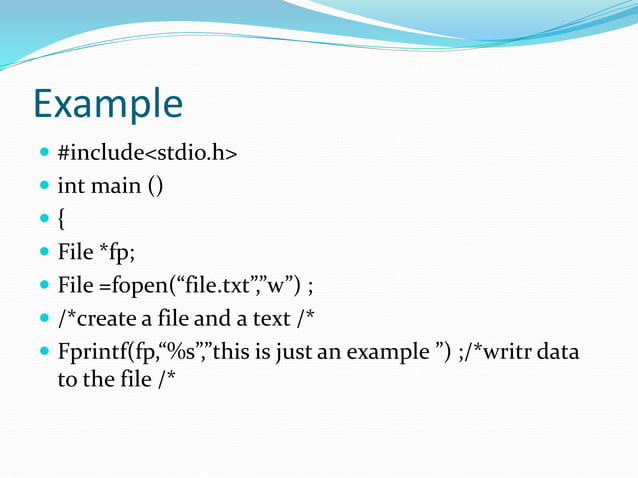 Example

- #include<stdio.h>
- int main ()
- {
- File *fp;
- File =fopen(“file.txt”,”w”) ;
- /*create a file and a text /*
- Fprintf(fp,“%s”,”this is just an example ”) ;/*writr data to the file /*